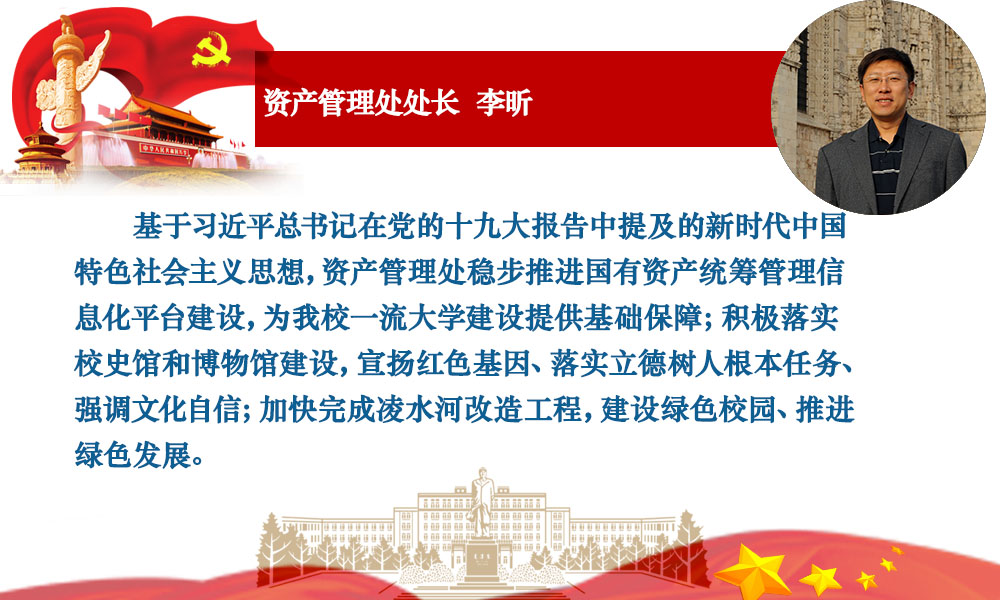 资产管理处处长 李昕

基于习近平总书记在党的十九大报告中提及的新时代中国特色社会主义思想，资产管理处稳步推进国有资产统筹管理信息化平台建设，为我校一流大学建设提供基础保障；积极落实校史馆和博物馆建设，宣扬红色基因、落实立德树人根本任务、强调文化自信；加快完成凌水河改造工程，建设绿色校园、推进绿色发展。